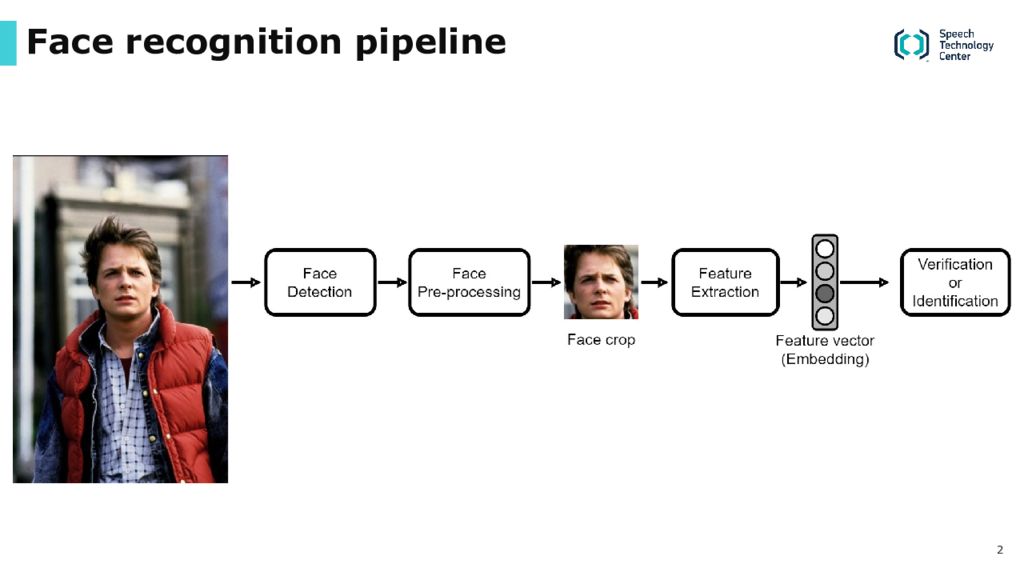 Face recognition pipeline

Speech Technology Center

Face Detection

Face Pre-processing

Face crop

Feature Extraction

Feature vector (Embedding)

Verification or Identification

2